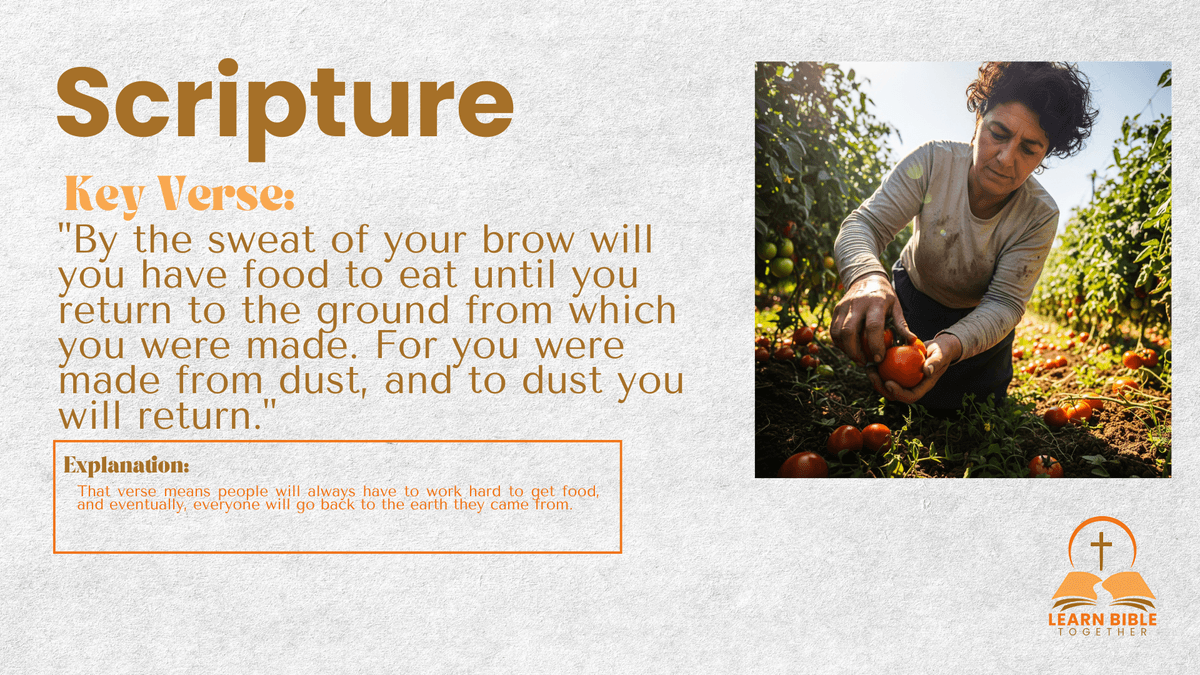 Scripture

Key Verse:

"By the sweat of your brow will you have food to eat until you return to the ground from which you were made. For you were made from dust, and to dust you will return."

Explanation:

That verse means people will always have to work hard to get food, and eventually, everyone will go back to the earth they came from.

LEARN BIBLE TOGETHER